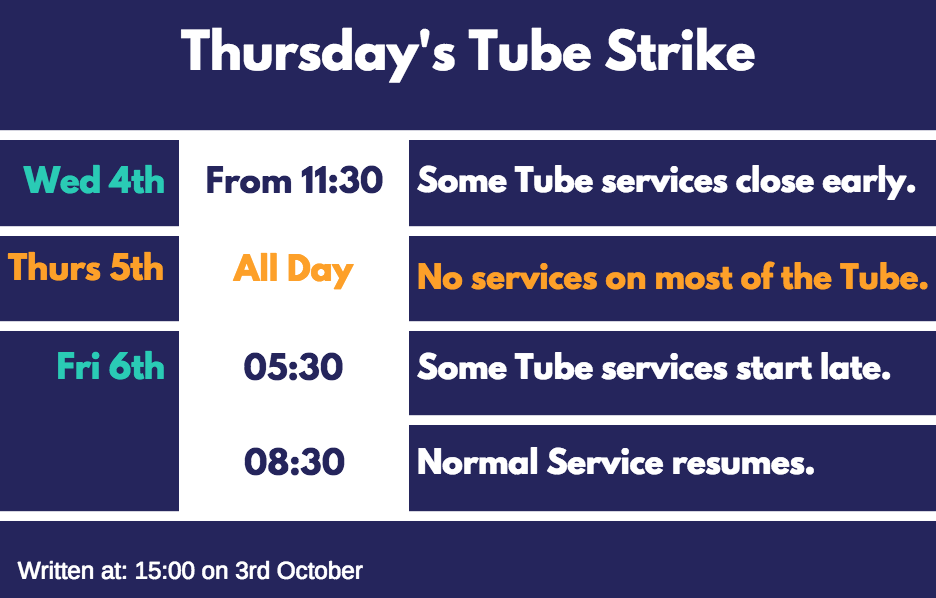 Thursday's Tube Strike

| | | |
|---|---|---|
| Wed 4th | From 11:30 | Some Tube services close early. |
| Thurs 5th | All Day | No services on most of the Tube. |
| Fri 6th | 05:30 | Some Tube services start late. |
| | 08:30 | Normal Service resumes. |

Written at: 15:00 on 3rd October